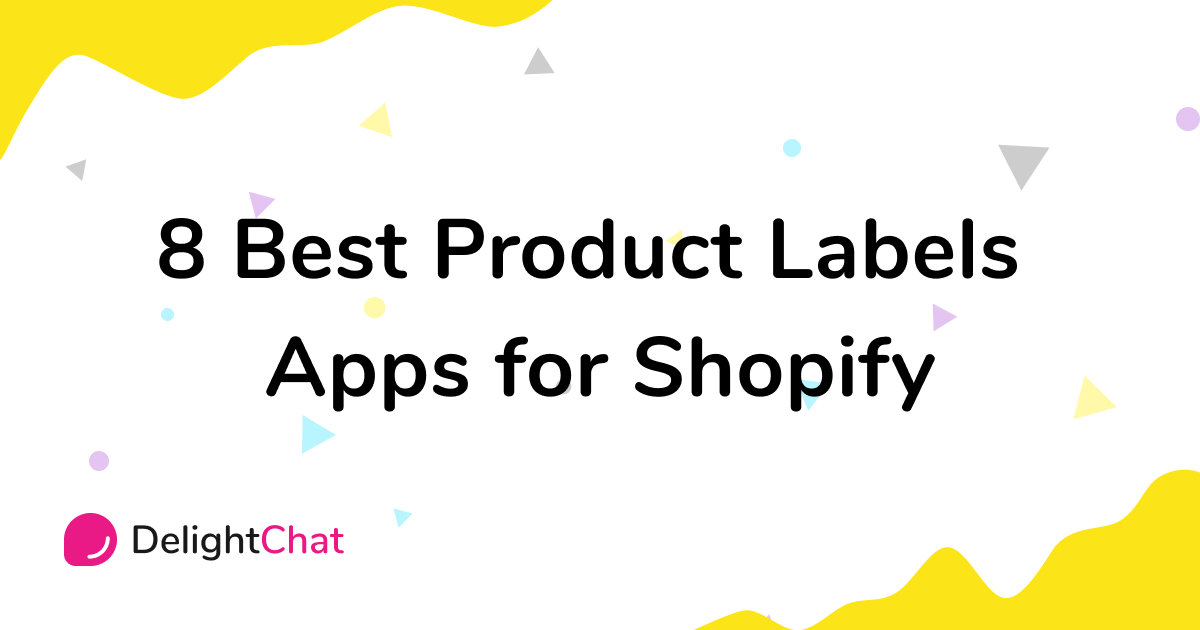 8 Best Product Labels Apps for Shopify

DelightChat